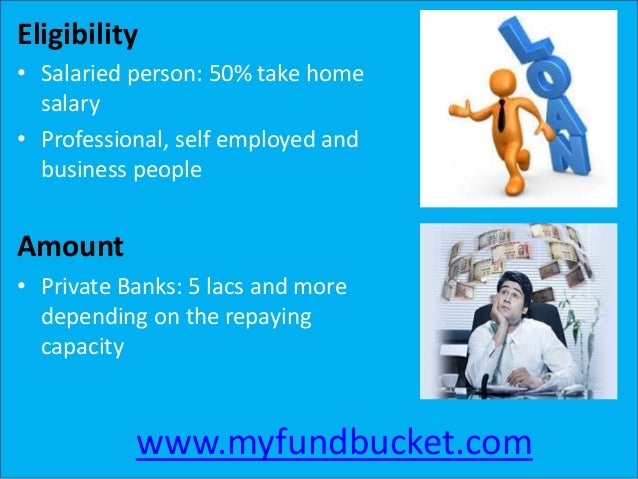 Eligibility

• Salaried person: 50% take home salary
• Professional, self employed and business people

LOAN

Amount

• Private Banks: 5 lacs and more depending on the repaying capacity

www.myfundbucket.com